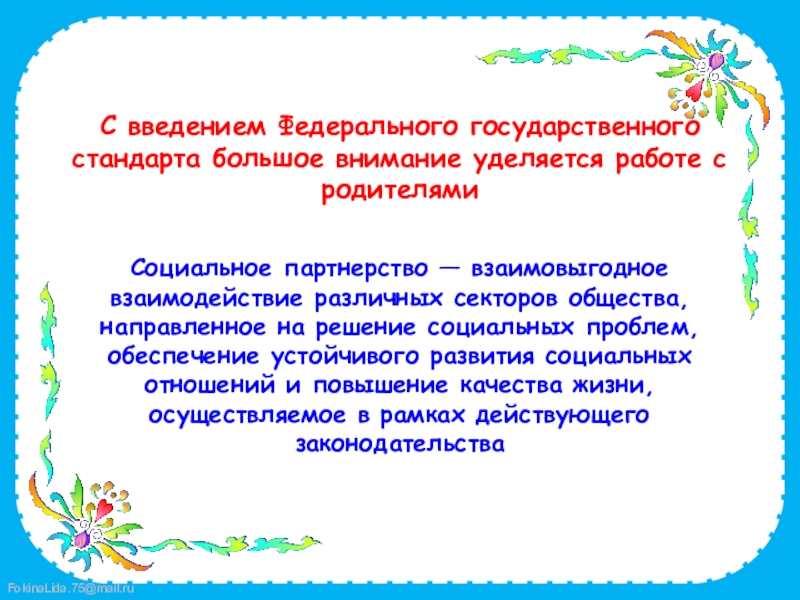 С введением Федерального государственного стандарта большое внимание уделяется работе с родителями

Социальное партнерство — взаимовыгодное взаимодействие различных секторов общества, направленное на решение социальных проблем, обеспечение устойчивого развития социальных отношений и повышение качества жизни, осуществляемое в рамках действующего законодательства

FokinaLida.75@mail.ru